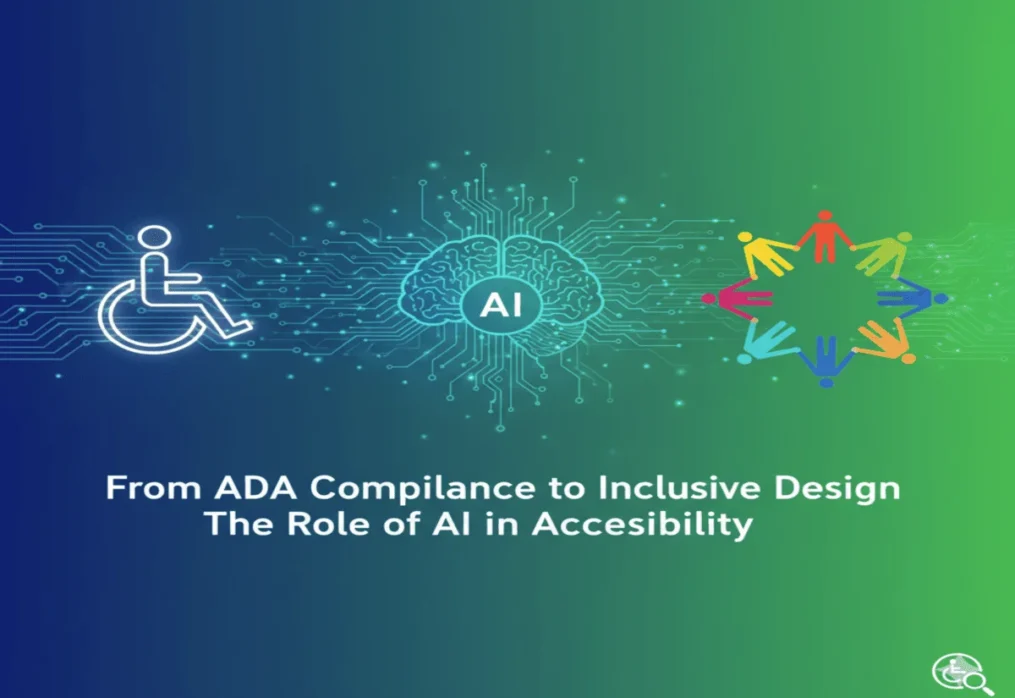 AI

From ADA Compilance to Inclusive Design
The Role of AI in Accesibility